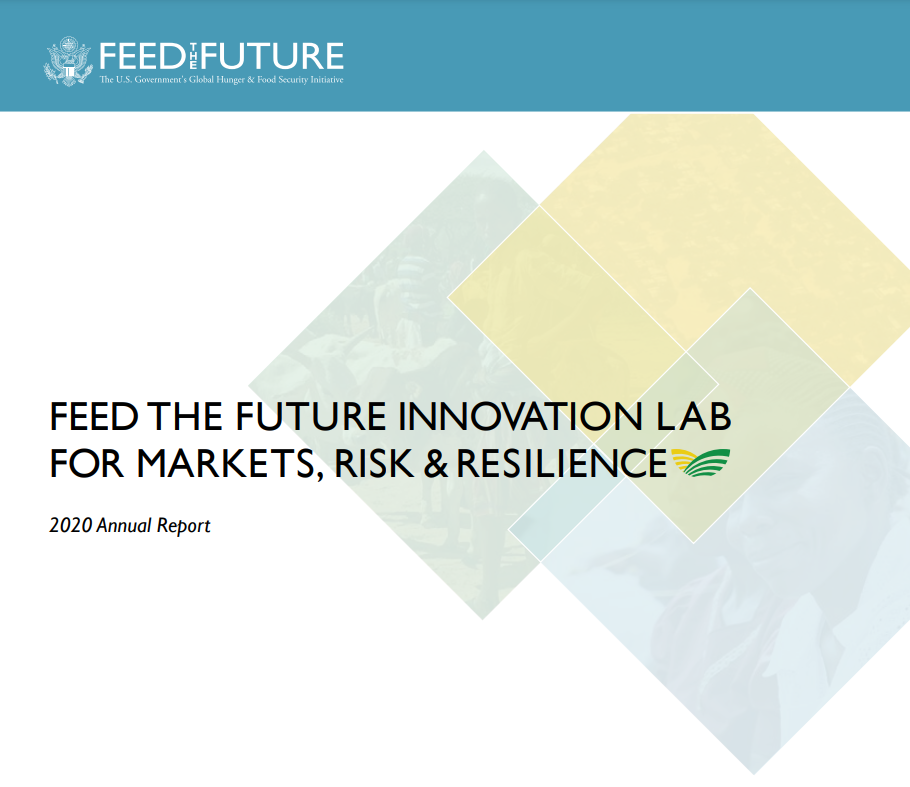 FEED THE FUTURE
The U.S. Government's Global Hunger & Food Security Initiative

FEED THE FUTURE INNOVATION LAB FOR MARKETS, RISK & RESILIENCE

2020 Annual Report